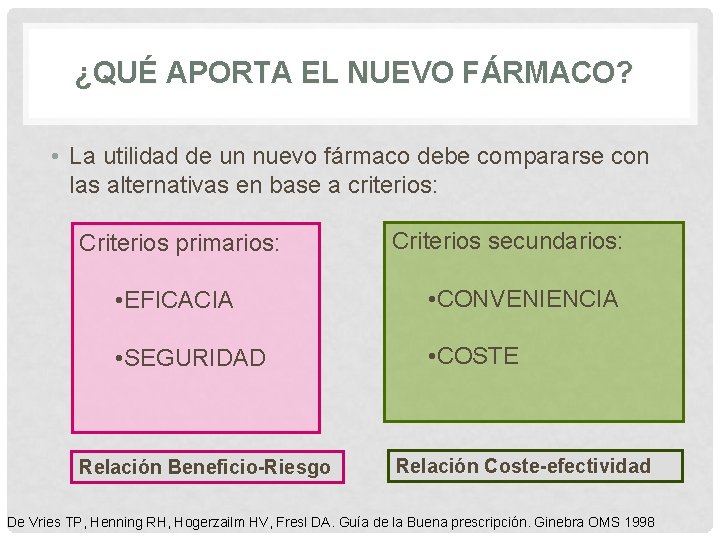 ¿QUÉ APORTA EL NUEVO FÁRMACO?

• La utilidad de un nuevo fármaco debe compararse con las alternativas en base a criterios:

Criterios primarios:

• EFICACIA

• SEGURIDAD

Relación Beneficio-Riesgo

Criterios secundarios:

• CONVENIENCIA

• COSTE

Relación Coste-efectividad

De Vries TP, Henning RH, Hogerzailm HV, Fresl DA. Guía de la Buena prescripción. Ginebra OMS 1998